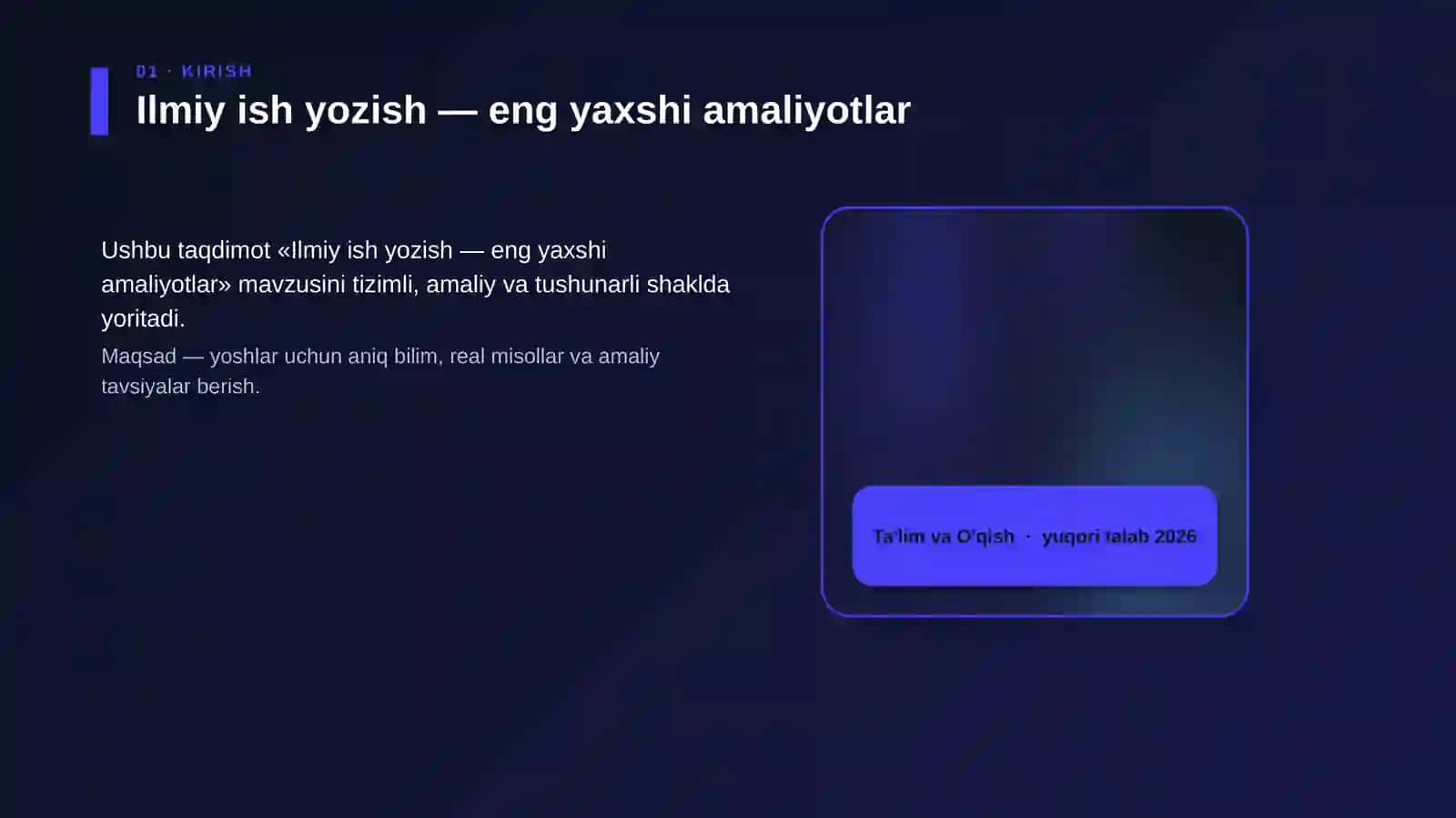 01 · KIRISH
Ilmiy ish yozish — eng yaxshi amaliyotlar

Ushbu taqdimot «Ilmiy ish yozish — eng yaxshi amaliyotlar» mavzusini tizimli, amaliy va tushunarli shaklda yoritadi.
Maqsad — yoshlar uchun aniq bilim, real misollar va amaliy tavsiyalar berish.

Ta'lim va O'qish · yuqori talab 2026